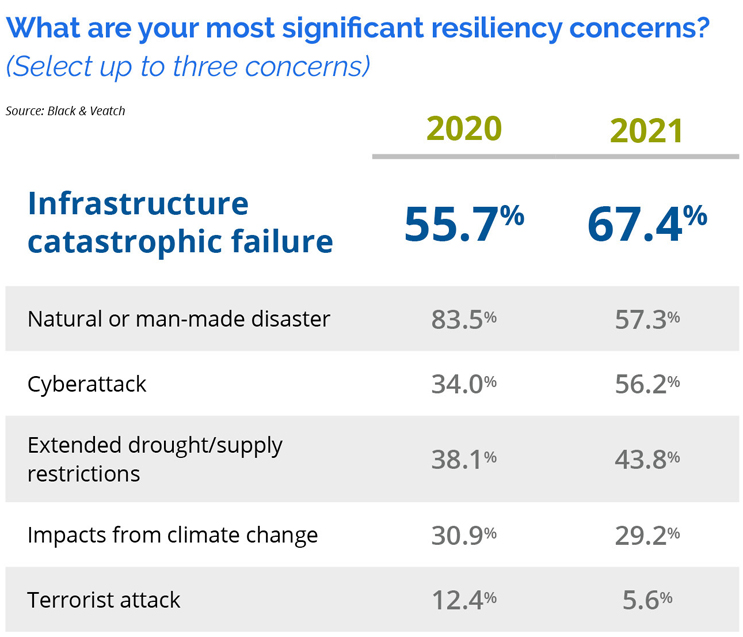 What are your most significant resiliency concerns?
(Select up to three concerns)

Source: Black & Veatch

| | 2020 | 2021 |
|---|---|---|
| Infrastructure catastrophic failure | 55.7% | 67.4% |
| Natural or man-made disaster | 83.5% | 57.3% |
| Cyberattack | 34.0% | 56.2% |
| Extended drought/supply restrictions | 38.1% | 43.8% |
| Impacts from climate change | 30.9% | 29.2% |
| Terrorist attack | 12.4% | 5.6% |